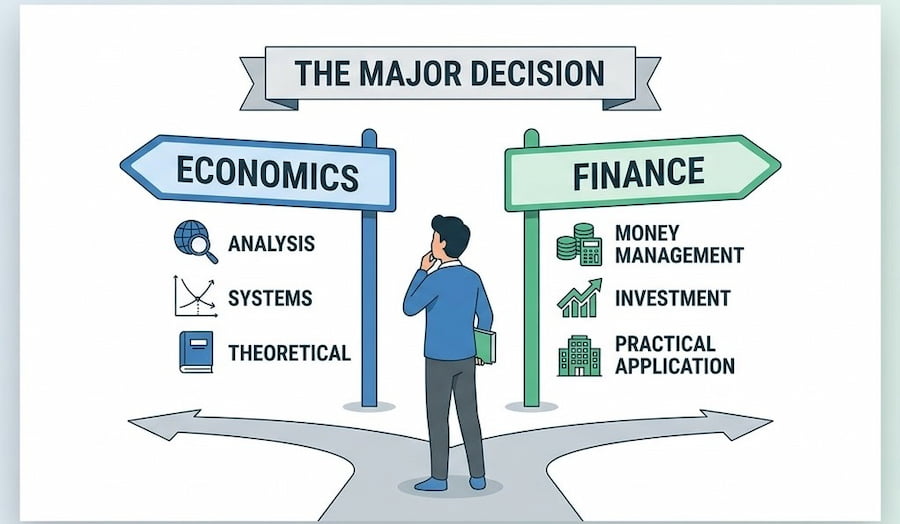 THE MAJOR DECISION

ECONOMICS

ANALYSIS

SYSTEMS

THEORETICAL

FINANCE

MONEY MANAGEMENT

INVESTMENT

PRACTICAL APPLICATION